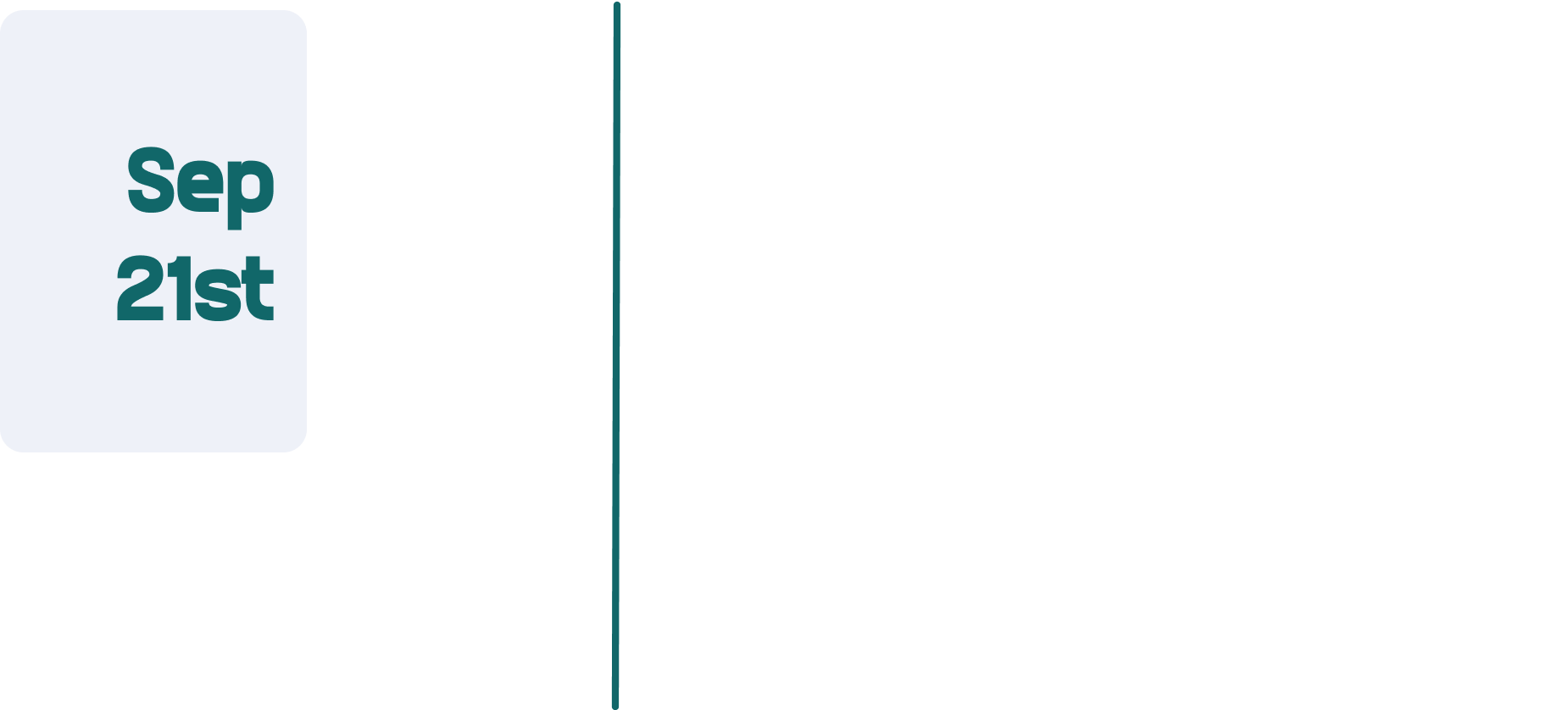 Sep
21st